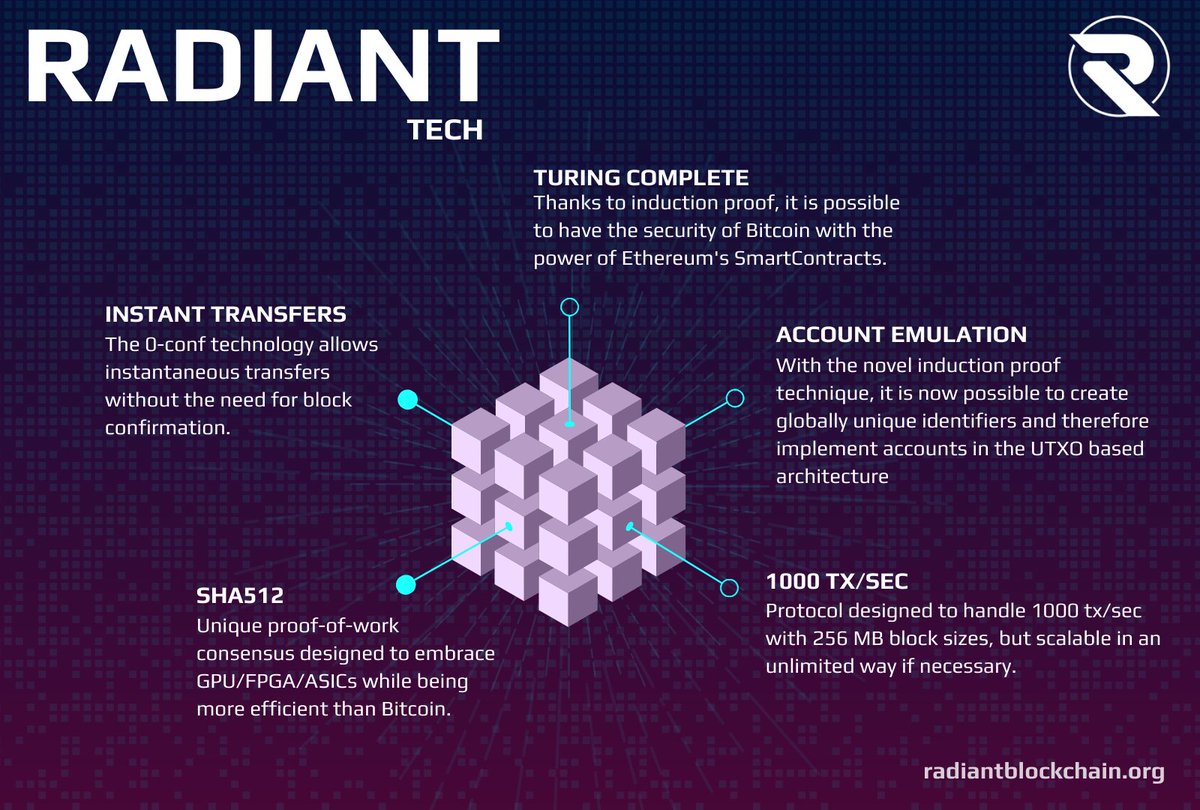 RADIANT
TECH

TURING COMPLETE
Thanks to induction proof, it is possible to have the security of Bitcoin with the power of Ethereum's SmartContracts.

INSTANT TRANSFERS
The 0-conf technology allows instantaneous transfers without the need for block confirmation.

ACCOUNT EMULATION
With the novel induction proof technique, it is now possible to create globally unique identifiers and therefore implement accounts in the UTXO based architecture

SHA512
Unique proof-of-work consensus designed to embrace GPU/FPGA/ASICs while being more efficient than Bitcoin.

1000 TX/SEC
Protocol designed to handle 1000 tx/sec with 256 MB block sizes, but scalable in an unlimited way if necessary.

radiantblockchain.org